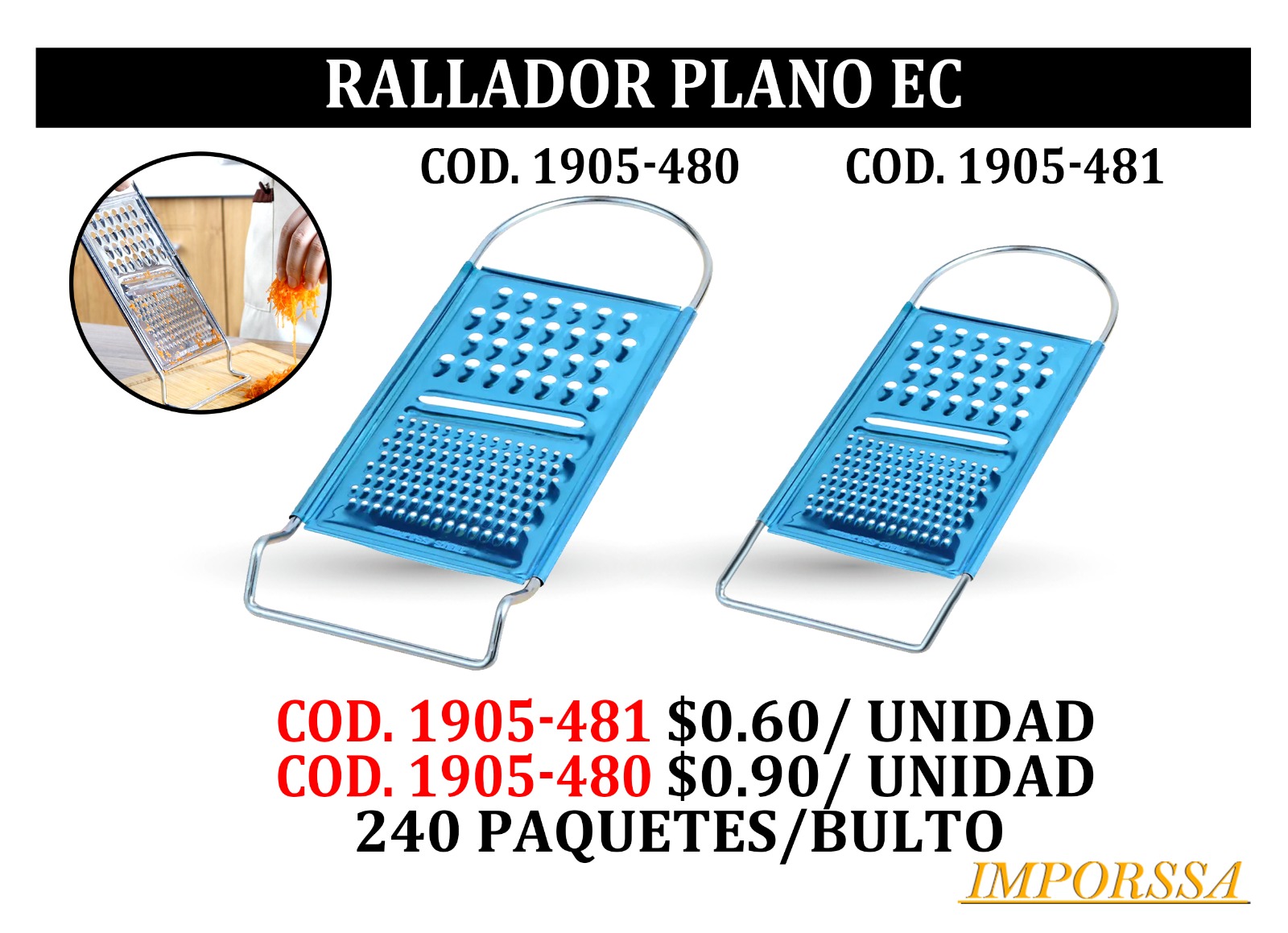 RALLADOR PLANO EC

COD. 1905-480

COD. 1905-481

COD. 1905-481 \$0.60/ UNIDAD
COD. 1905-480 \$0.90/ UNIDAD
240 PAQUETES/BULTO

IMPORSSA